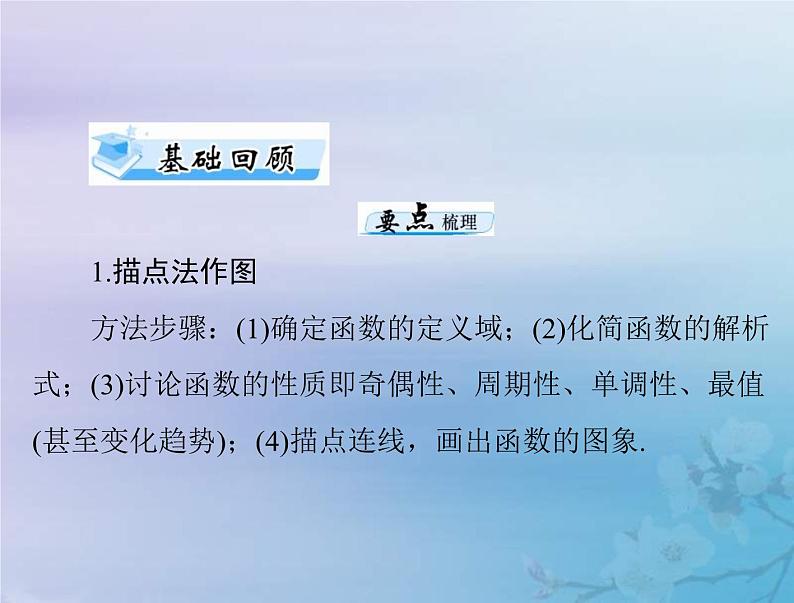 基础回顾

要点梳理

1.描点法作图

方法步骤：(1)确定函数的定义域；(2)化简函数的解析式；(3)讨论函数的性质即奇偶性、周期性、单调性、最值(甚至变化趋势)；(4)描点连线，画出函数的图象.